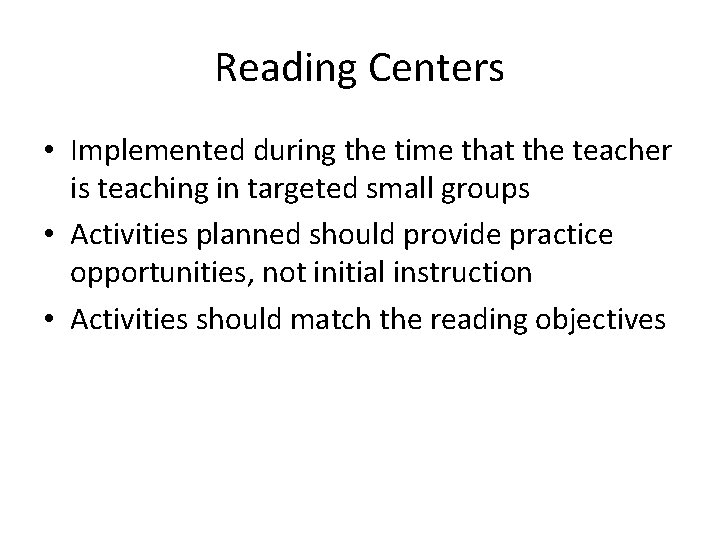 Reading Centers

• Implemented during the time that the teacher is teaching in targeted small groups
• Activities planned should provide practice opportunities, not initial instruction
• Activities should match the reading objectives